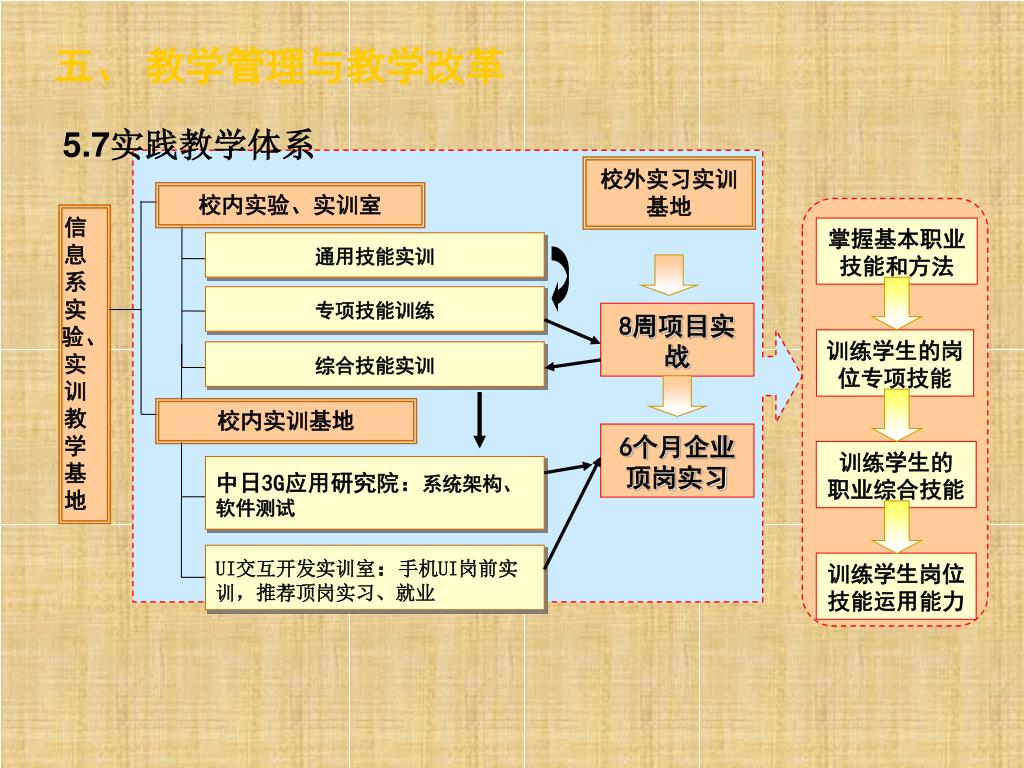 五、 教学管理与教学改革

5.7实践教学体系

信息系实验、实训教学基地

校内实验、实训室

通用技能实训

专项技能训练

综合技能实训

校内实训基地

中日3G应用研究院：系统架构、软件测试

UI交互开发实训室：手机UI岗前实训，推荐顶岗实习、就业

校外实习实训基地

8周项目实战

6个月企业顶岗实习

掌握基本职业技能和方法

训练学生的岗位专项技能

训练学生的职业综合技能

训练学生岗位技能运用能力